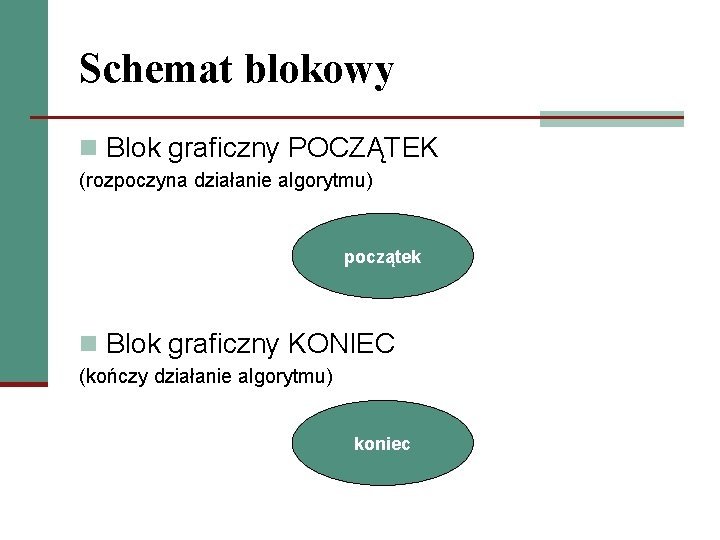 Schemat blokowy

Blok graficzny POCZĄTEK

(rozpoczyna działanie algorytmu)

początek

Blok graficzny KONIEC

(kończy działanie algorytmu)

koniec